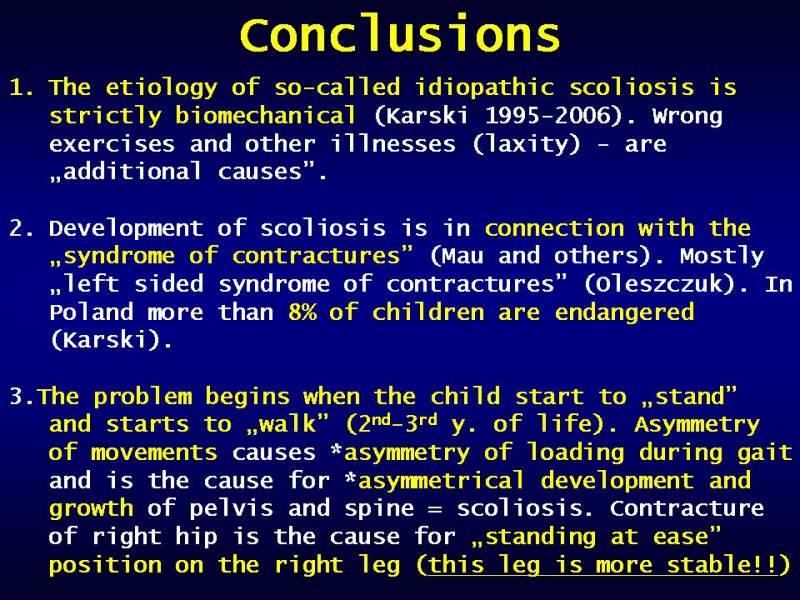 Conclusions

1. The etiology of so-called idiopathic scoliosis is strictly biomechanical (Karski 1995-2006). Wrong exercises and other illnesses (laxity) - are „additional causes”.

2. Development of scoliosis is in connection with the „syndrome of contractures” (Mau and others). Mostly „left sided syndrome of contractures” (Oleszczuk). In Poland more than 8% of children are endangered (Karski).

3.The problem begins when the child start to „stand” and starts to „walk” ($2^{nd}$-$3^{rd}$ y. of life). Asymmetry of movements causes *asymmetry of loading during gait and is the cause for *asymmetrical development and growth of pelvis and spine = scoliosis. Contracture of right hip is the cause for „standing at ease” position on the right leg (this leg is more stable!!)